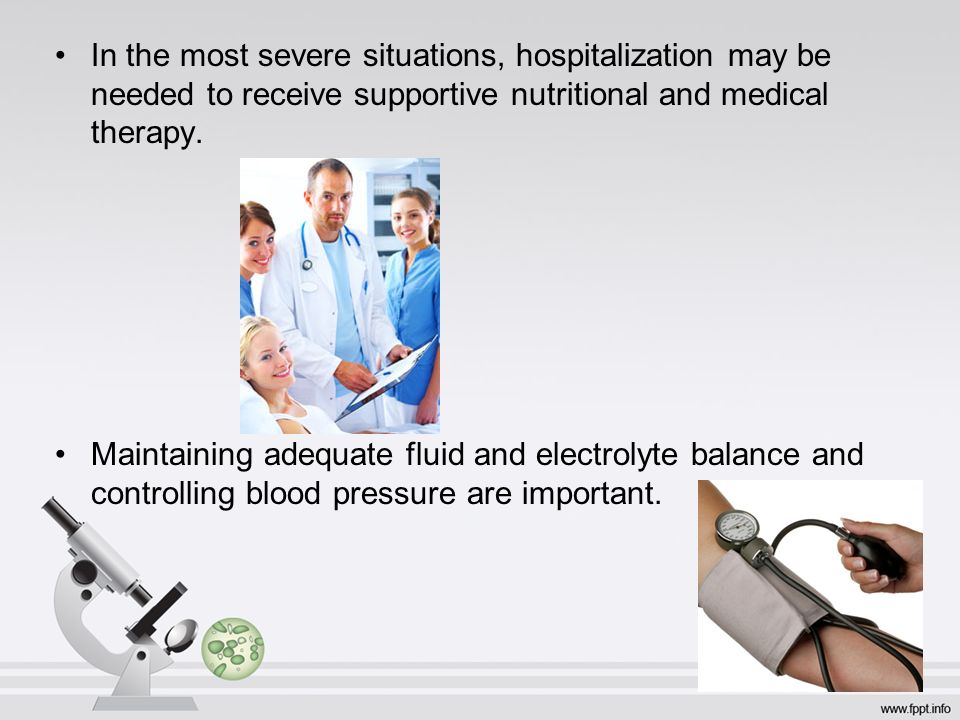 • In the most severe situations, hospitalization may be needed to receive supportive nutritional and medical therapy.

• Maintaining adequate fluid and electrolyte balance and controlling blood pressure are important.

www.fppt.info